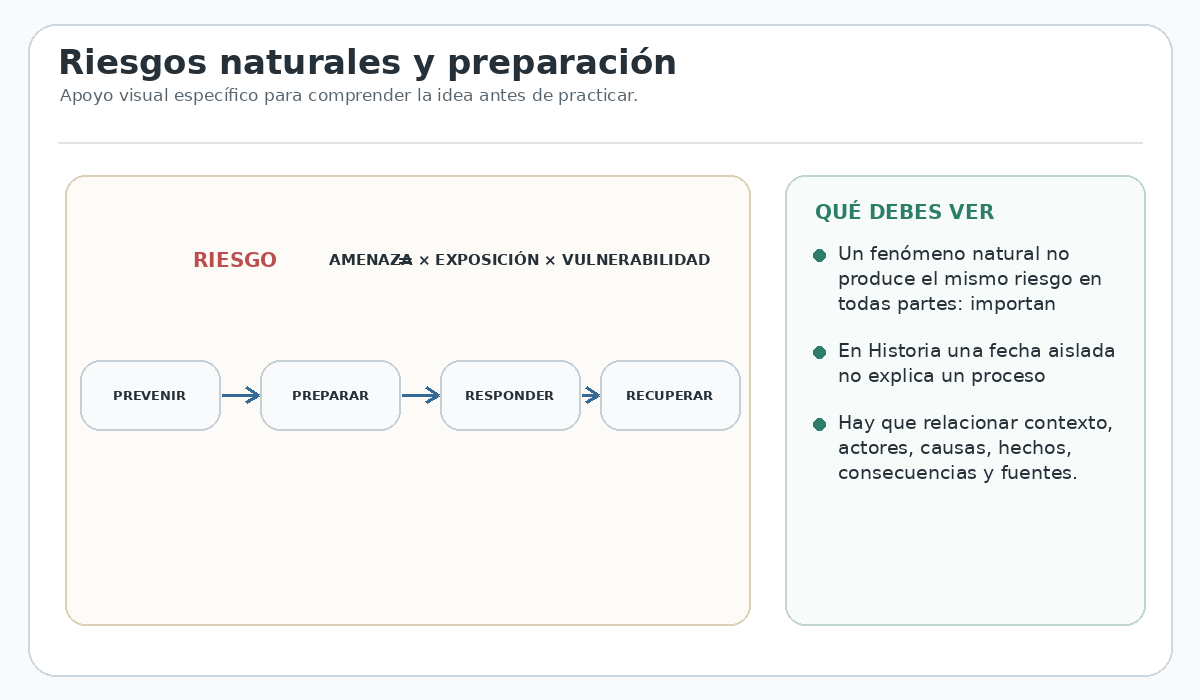 Riesgos naturales y preparación

Apoyo visual específico para comprender la idea antes de practicar.

RIESGO

AMENAZA × EXPOSICIÓN × VULNERABILIDAD

PREVENIR

PREPARAR

RESPONDER

RECUPERAR

QUÉ DEBES VER

Un fenómeno natural no produce el mismo riesgo en todas partes: importan

En Historia una fecha aislada no explica un proceso

Hay que relacionar contexto, actores, causas, hechos, consecuencias y fuentes.